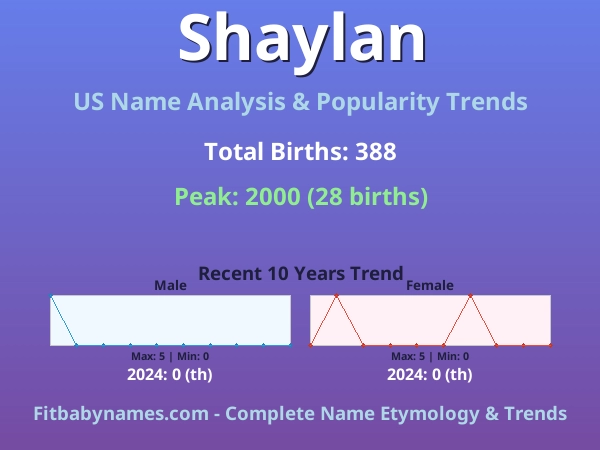 Shaylan

US Name Analysis & Popularity Trends

Total Births: 388

Peak: 2000 (28 births)

Recent 10 Years Trend

Male

Max: 5 | Min: 0

2024: 0 (th)

Female

Max: 5 | Min: 0

2024: 0 (th)

Fitbabynames.com - Complete Name Etymology & Trends